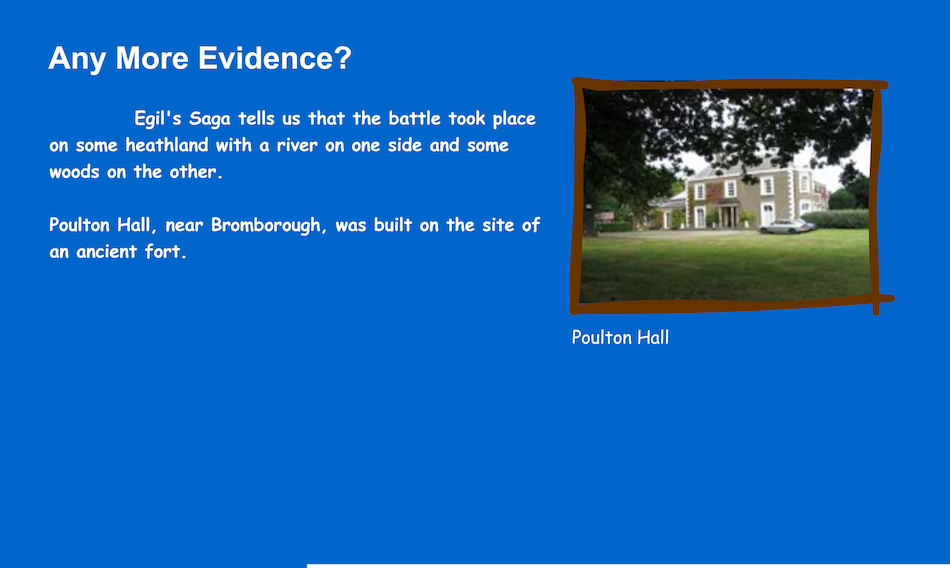 Any More Evidence?

Egil's Saga tells us that the battle took place on some heathland with a river on one side and some woods on the other.

Poulton Hall, near Bromborough, was built on the site of an ancient fort.

Poulton Hall